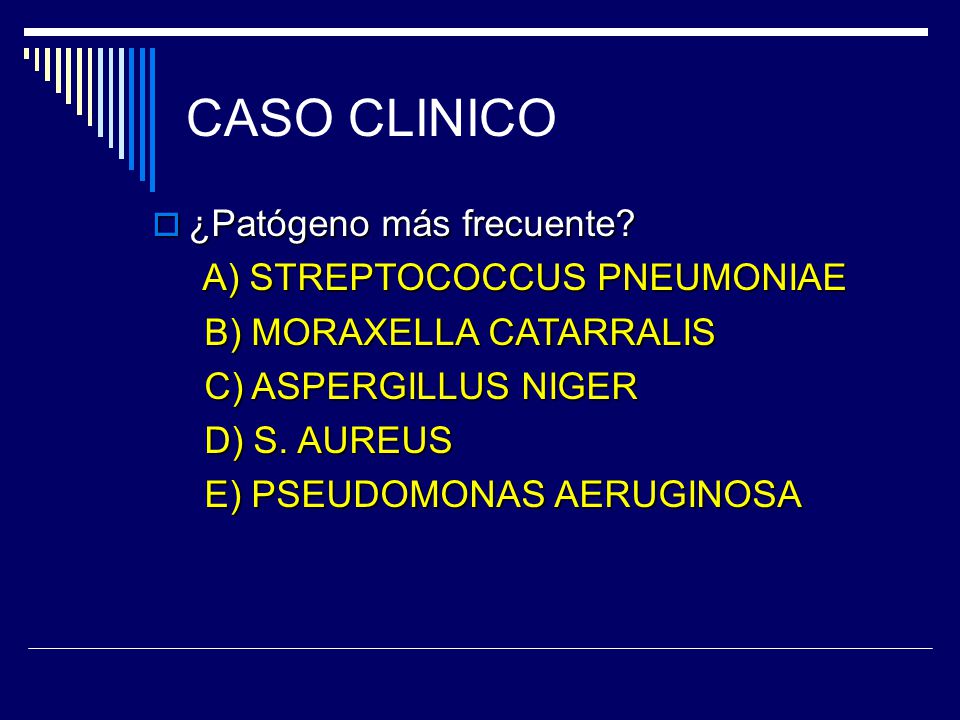 CASO CLINICO

¿Patógeno más frecuente?

A) STREPTOCOCCUS PNEUMONIAE

B) MORAXELLA CATARRALIS

C) ASPERGILLUS NIGER

D) S. AUREUS

E) PSEUDOMONAS AERUGINOSA